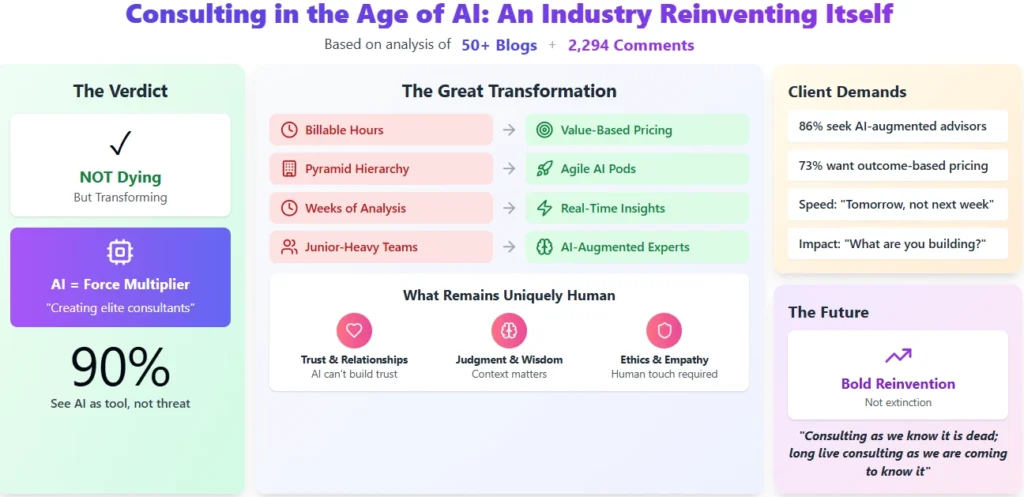 Consulting in the Age of AI: An Industry Reinventing Itself

Based on analysis of 50+ Blogs + 2,294 Comments

The Verdict

✓

NOT Dying

But Transforming

AI = Force Multiplier

"Creating elite consultants"

90%

See AI as tool, not threat

The Great Transformation

Billable Hours → Value-Based Pricing

Pyramid Hierarchy → Agile AI Pods

Weeks of Analysis → Real-Time Insights

Junior-Heavy Teams → AI-Augmented Experts

What Remains Uniquely Human

Trust & Relationships
AI can't build trust

Judgment & Wisdom
Context matters

Ethics & Empathy
Human touch required

Client Demands

86% seek AI-augmented advisors

73% want outcome-based pricing

Speed: "Tomorrow, not next week"

Impact: "What are you building?"

The Future

Bold Reinvention

Not extinction

"Consulting as we know it is dead; long live consulting as we are coming to know it"